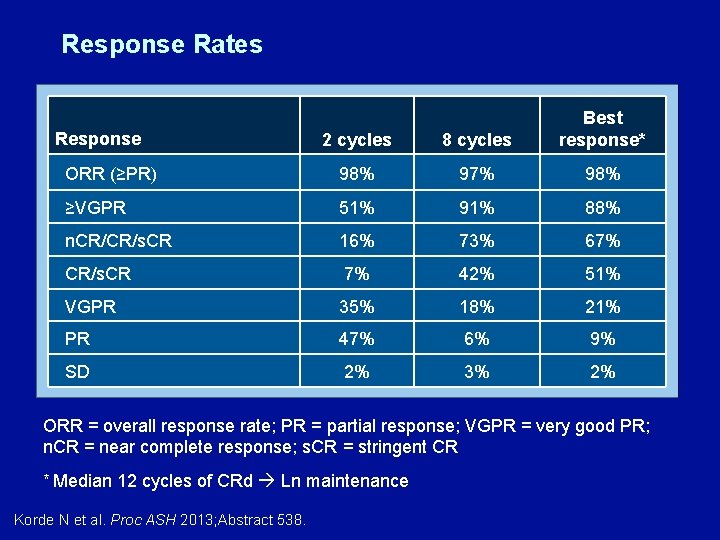 Response Rates

| Response | 2 cycles | 8 cycles | Best response* |
|---|---|---|---|
| ORR (≥PR) | 98% | 97% | 98% |
| ≥VGPR | 51% | 91% | 88% |
| nCR/CR/sCR | 16% | 73% | 67% |
| CR/sCR | 7% | 42% | 51% |
| VGPR | 35% | 18% | 21% |
| PR | 47% | 6% | 9% |
| SD | 2% | 3% | 2% |

ORR = overall response rate; PR = partial response; VGPR = very good PR; nCR = near complete response; sCR = stringent CR

* Median 12 cycles of CRd → Ln maintenance

Korde N et al. Proc ASH 2013;Abstract 538.